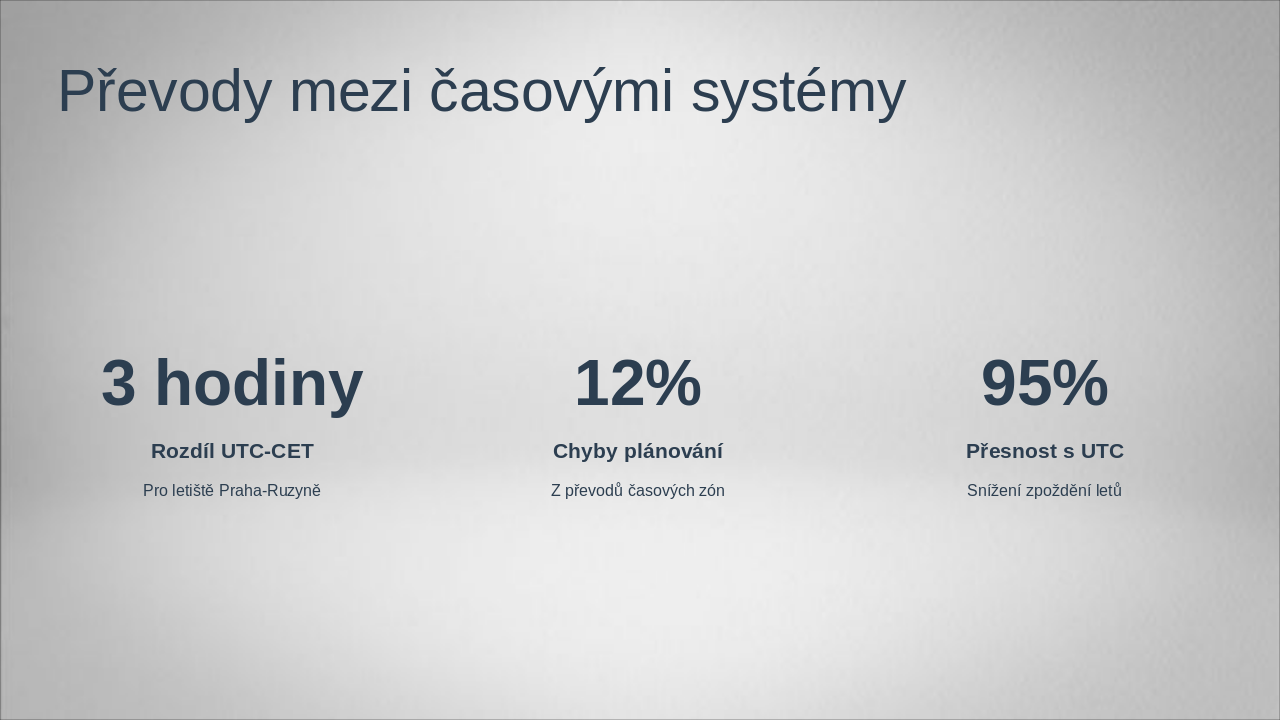 Převody mezi časovými systémy

3 hodiny

Rozdíl UTC-CET

Pro letiště Praha-Ruzyně

12%

Chyby plánování

Z převodů časových zón

95%

Přesnost s UTC

Snížení zpoždění letů